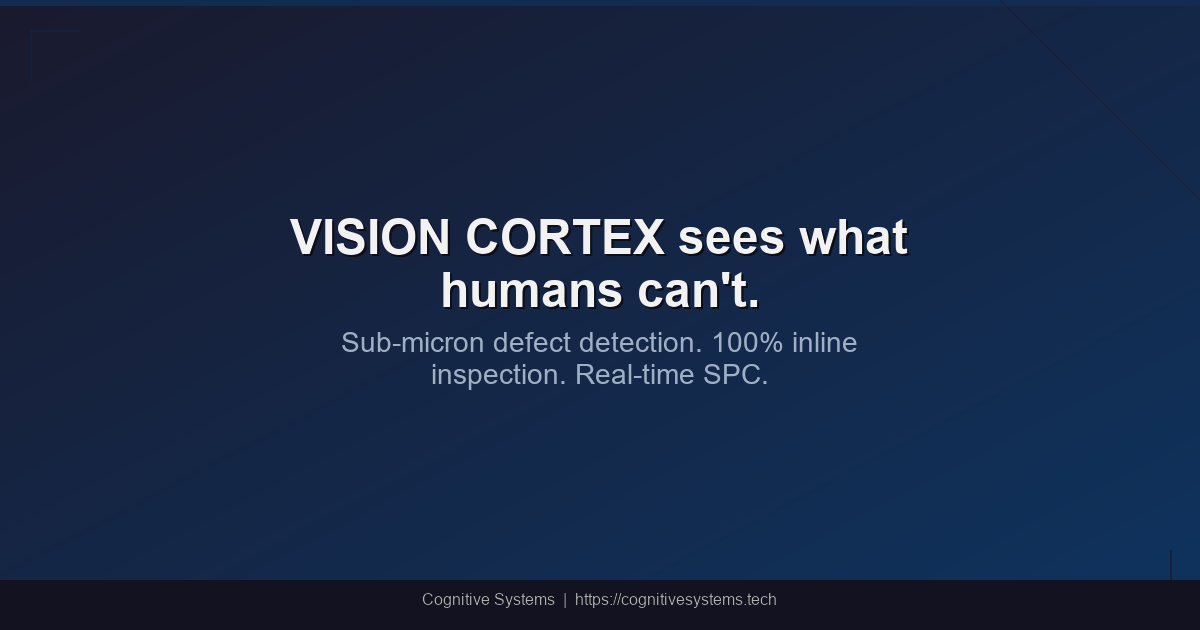 VISION CORTEX sees what humans can't.

Sub-micron defect detection. 100% inline inspection. Real-time SPC.

Cognitive Systems | https://cognitivesystems.tech